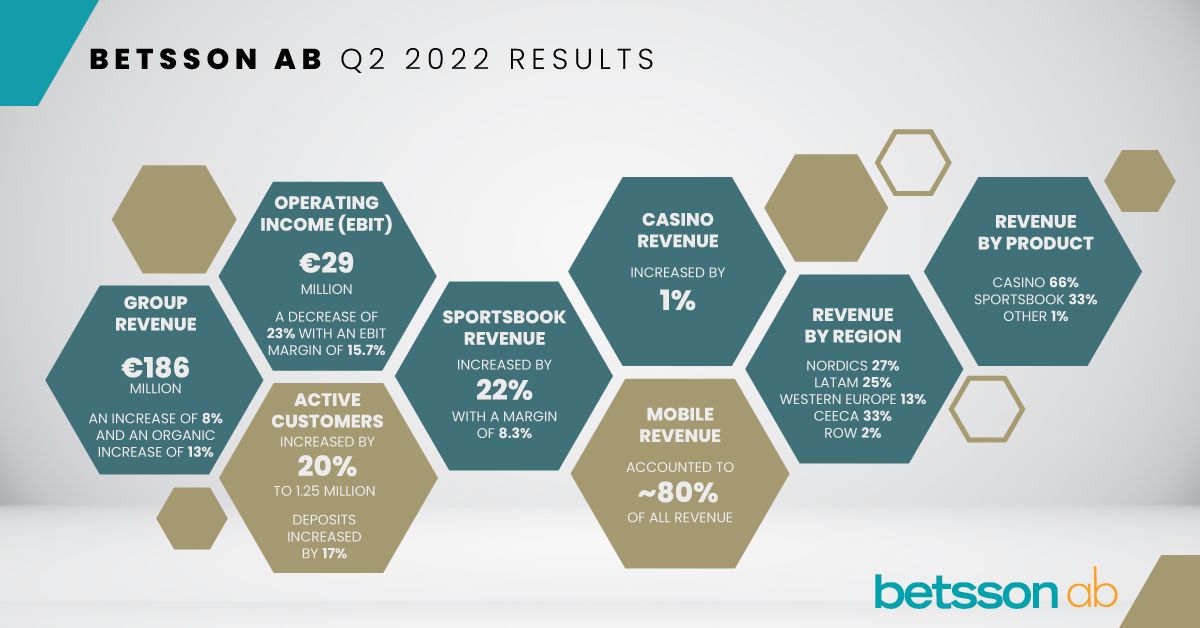 BETSSON AB Q2 2022 RESULTS

GROUP REVENUE

€186

MILLION

AN INCREASE OF 8% AND AN ORGANIC INCREASE OF 13%

OPERATING INCOME (EBIT)

€29

MILLION

A DECREASE OF 23% WITH AN EBIT MARGIN OF 15.7%

ACTIVE CUSTOMERS

INCREASED BY

20%

TO 1.25 MILLION

DEPOSITS INCREASED BY 17%

SPORTSBOOK REVENUE

INCREASED BY

22%

WITH A MARGIN OF 8.3%

CASINO REVENUE

INCREASED BY

1%

MOBILE REVENUE

ACCOUNTED TO

~80%

OF ALL REVENUE

REVENUE BY REGION

NORDICS 27%
LATAM 25%
WESTERN EUROPE 13%
CEECA 33%
ROW 2%

REVENUE BY PRODUCT

CASINO 66%
SPORTSBOOK 33%
OTHER 1%

betsson ab